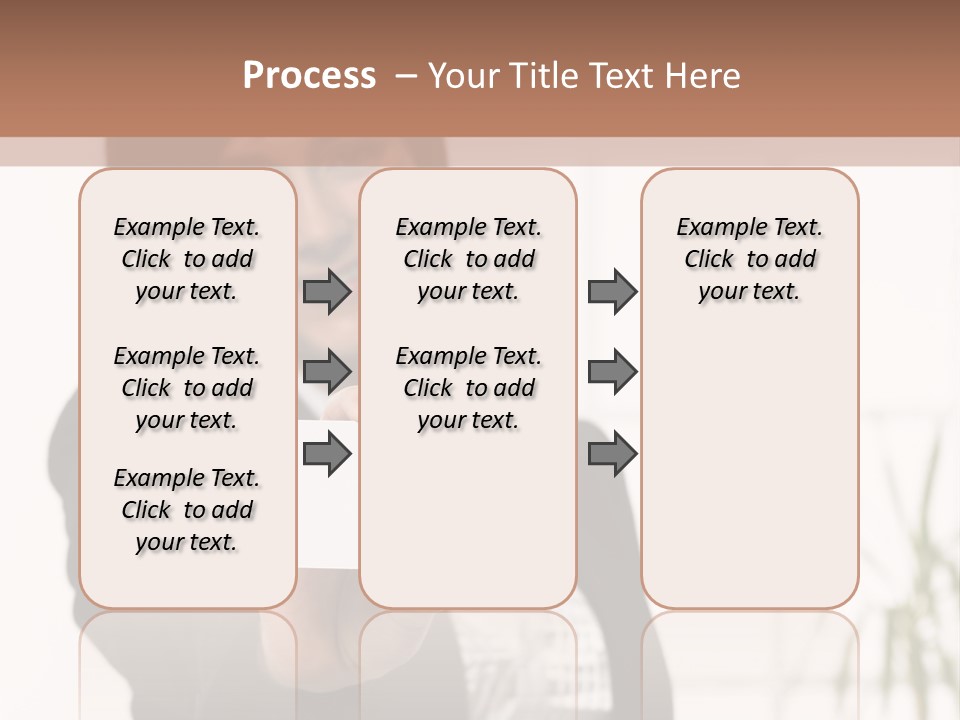 Process – Your Title Text Here

Example Text. Click to add your text.

Example Text. Click to add your text.

Example Text. Click to add your text.

Example Text. Click to add your text.

Example Text. Click to add your text.

Example Text. Click to add your text.